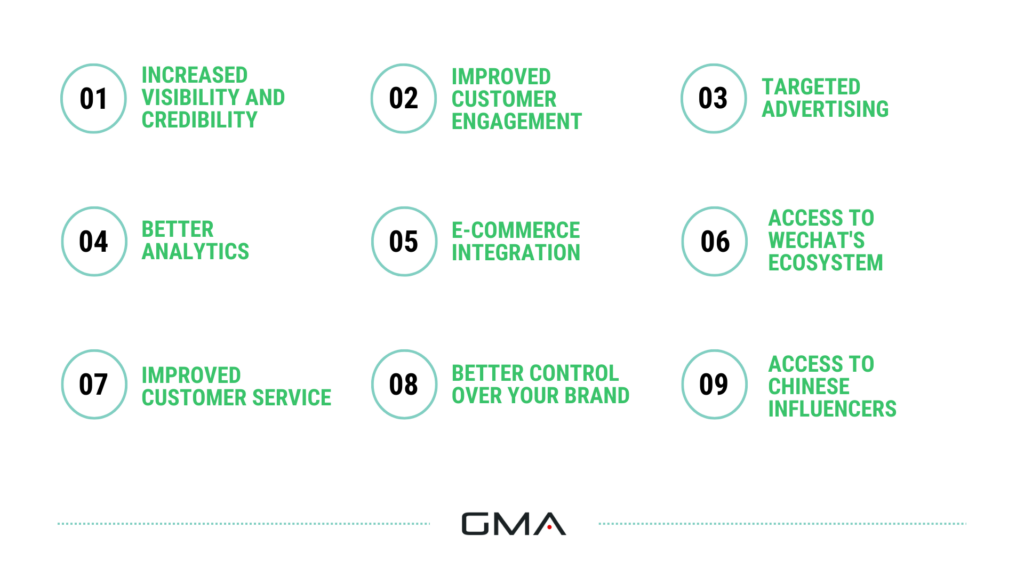 01 INCREASED VISIBILITY AND CREDIBILITY

02 IMPROVED CUSTOMER ENGAGEMENT

03 TARGETED ADVERTISING

04 BETTER ANALYTICS

05 E-COMMERCE INTEGRATION

06 ACCESS TO WECHAT'S ECOSYSTEM

07 IMPROVED CUSTOMER SERVICE

08 BETTER CONTROL OVER YOUR BRAND

09 ACCESS TO CHINESE INFLUENCERS

GMA